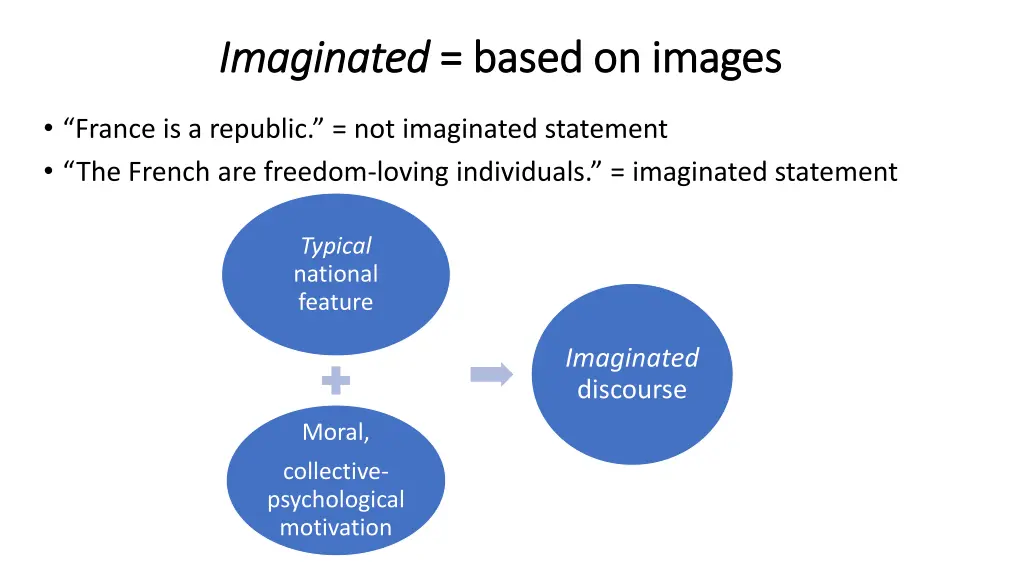 Imaginated = based on images

• “France is a republic.” = not imaginated statement
• “The French are freedom-loving individuals.” = imaginated statement

Typical national feature

Moral, collective-psychological motivation

Imaginated discourse